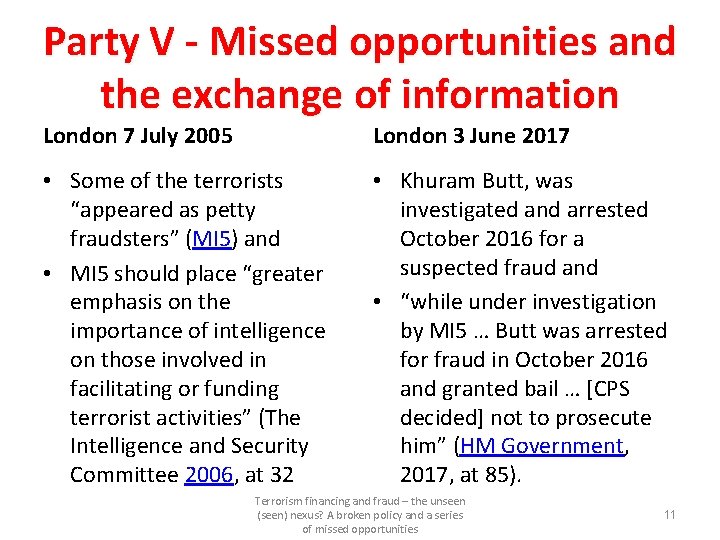 Party V - Missed opportunities and the exchange of information

London 7 July 2005

• Some of the terrorists "appeared as petty fraudsters" (MI5) and
• MI5 should place "greater emphasis on the importance of intelligence on those involved in facilitating or funding terrorist activities" (The Intelligence and Security Committee 2006, at 32

London 3 June 2017

• Khuram Butt, was investigated and arrested October 2016 for a suspected fraud and
• "while under investigation by MI5 … Butt was arrested for fraud in October 2016 and granted bail … [CPS decided] not to prosecute him" (HM Government, 2017, at 85).

Terrorism financing and fraud – the unseen (seen) nexus? A broken policy and a series of missed opportunities

11